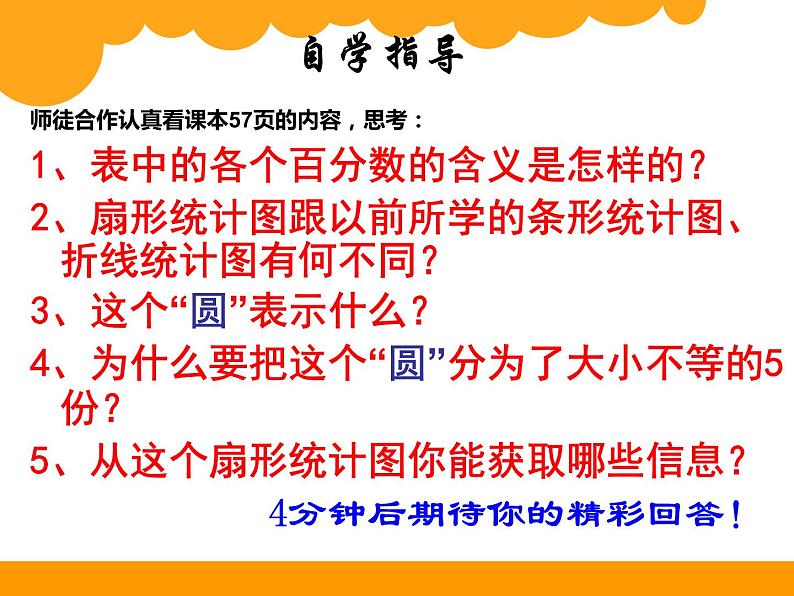 自学指导

师徒合作认真看课本57页的内容，思考：

1、表中的各个百分数的含义是怎样的？

2、扇形统计图跟以前所学的条形统计图、折线统计图有何不同？

3、这个“圆”表示什么？

4、为什么要把这个“圆”分为了大小不等的5份？

5、从这个扇形统计图你能获取哪些信息？

4分钟后期待你的精彩回答！